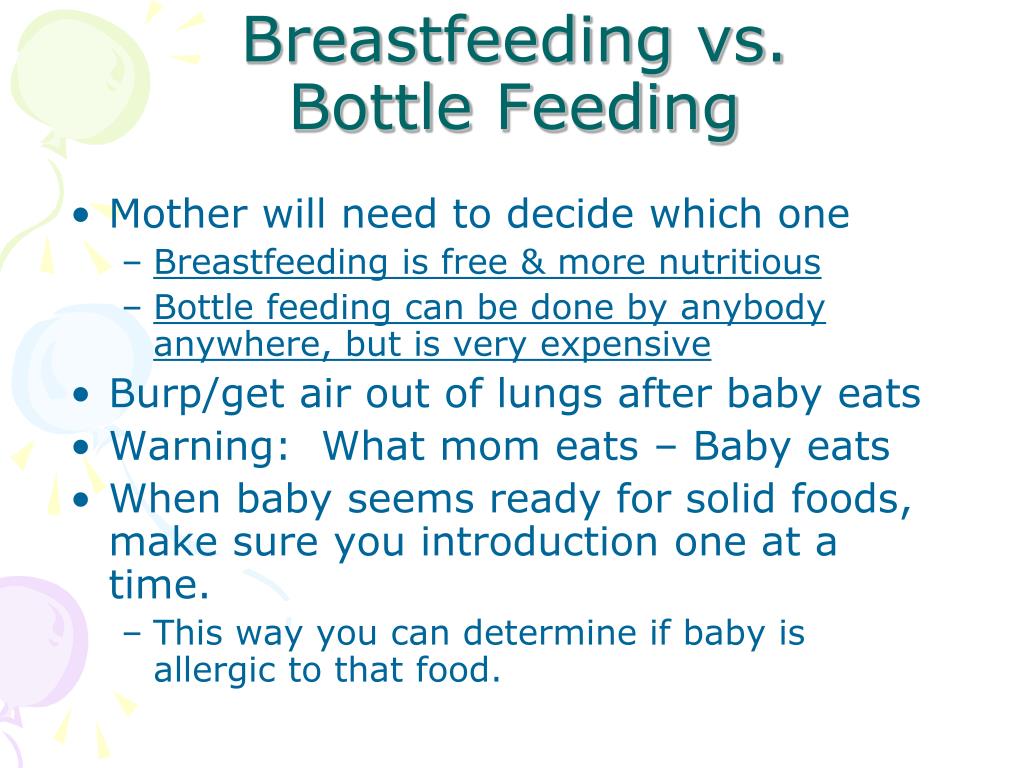 Breastfeeding vs.
Bottle Feeding

• Mother will need to decide which one
– Breastfeeding is free & more nutritious
– Bottle feeding can be done by anybody anywhere, but is very expensive
• Burp/get air out of lungs after baby eats
• Warning: What mom eats – Baby eats
• When baby seems ready for solid foods, make sure you introduction one at a time.
– This way you can determine if baby is allergic to that food.